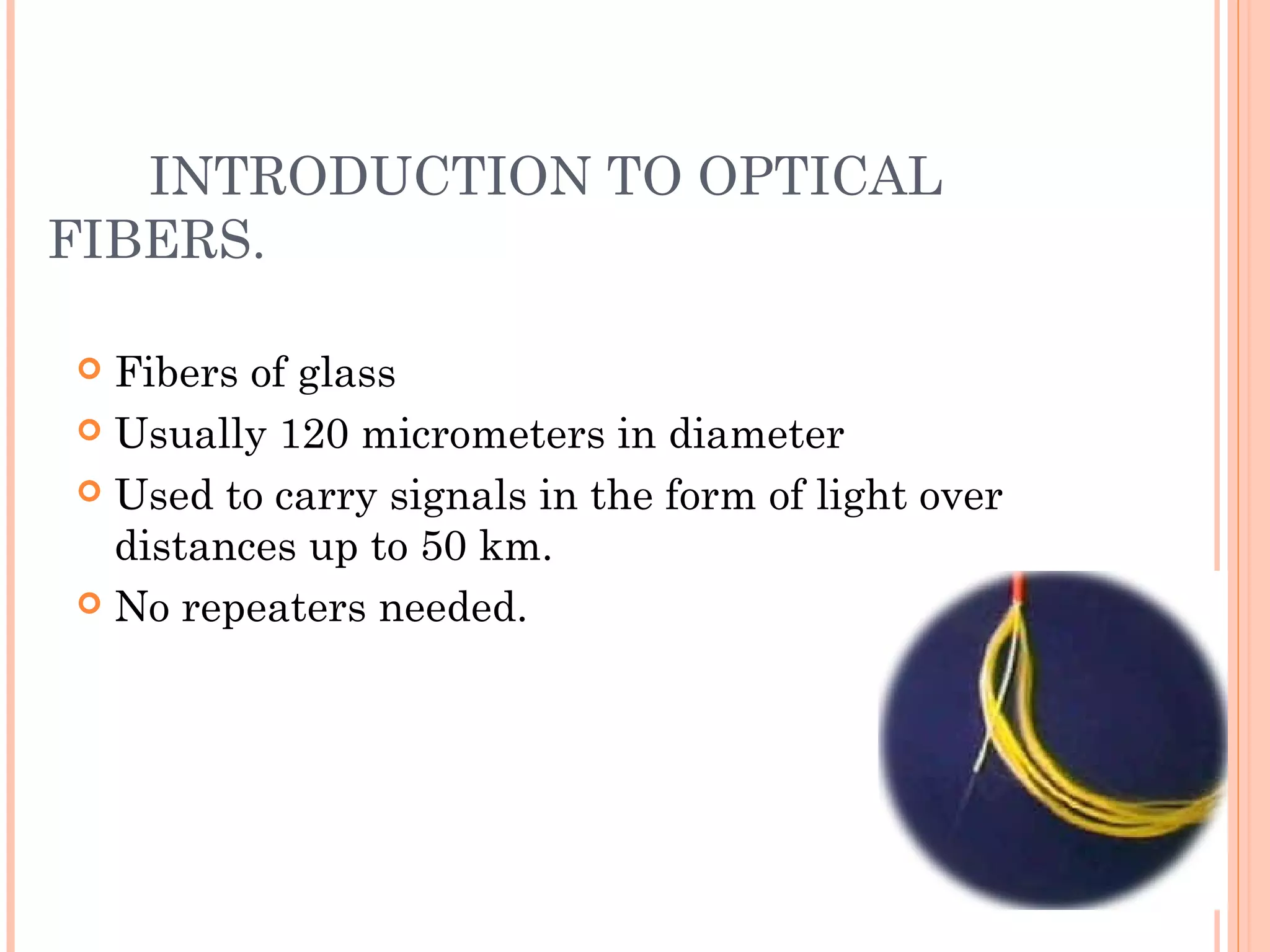 INTRODUCTION TO OPTICAL FIBERS.

Fibers of glass

Usually 120 micrometers in diameter

Used to carry signals in the form of light over distances up to 50 km.

No repeaters needed.